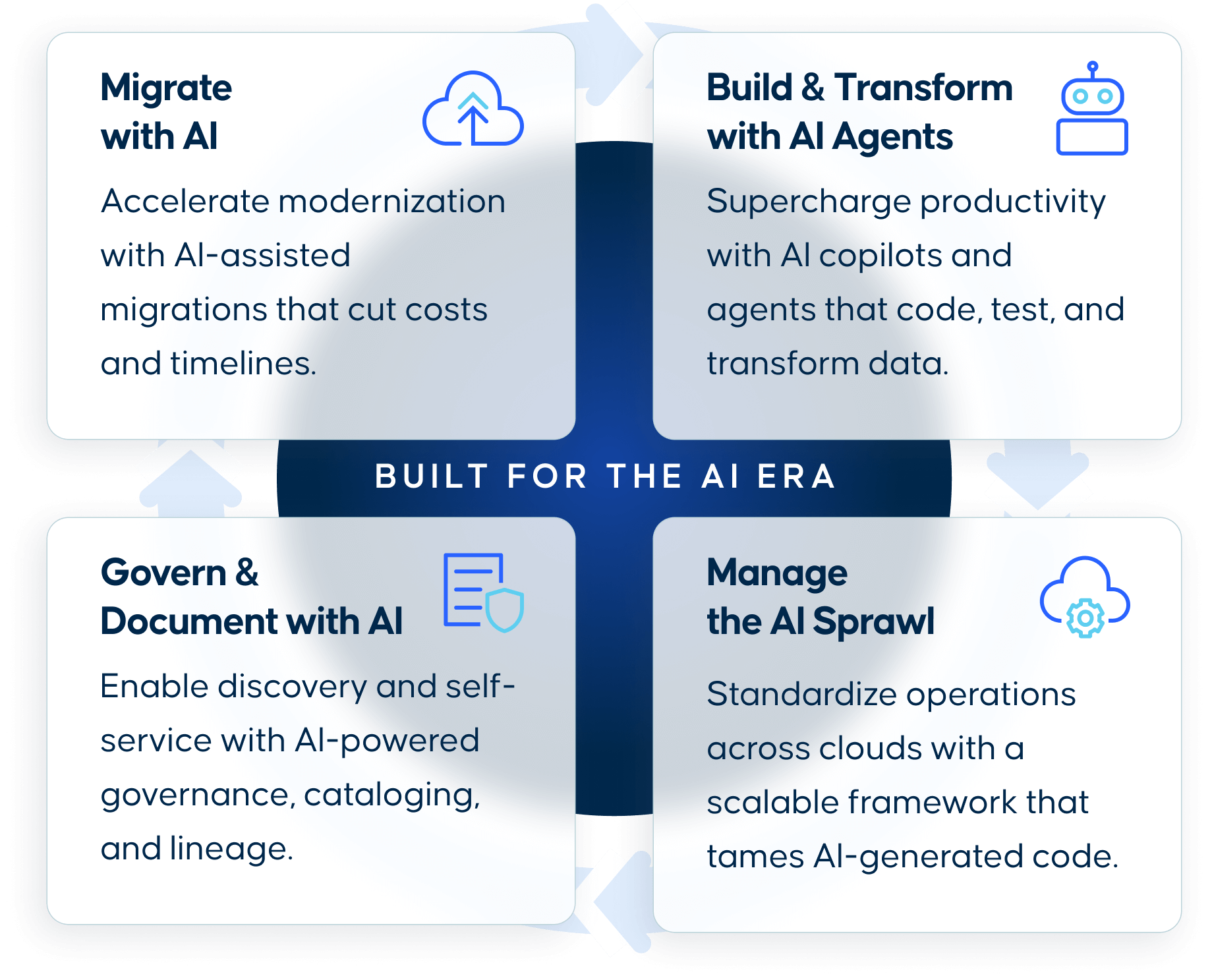 Migrate with AI

Accelerate modernization with AI-assisted migrations that cut costs and timelines.

Build & Transform with AI Agents

Supercharge productivity with AI copilots and agents that code, test, and transform data.

BUILT FOR THE AI ERA

Govern & Document with AI

Enable discovery and self-service with AI-powered governance, cataloging, and lineage.

Manage the AI Sprawl

Standardize operations across clouds with a scalable framework that tames AI-generated code.